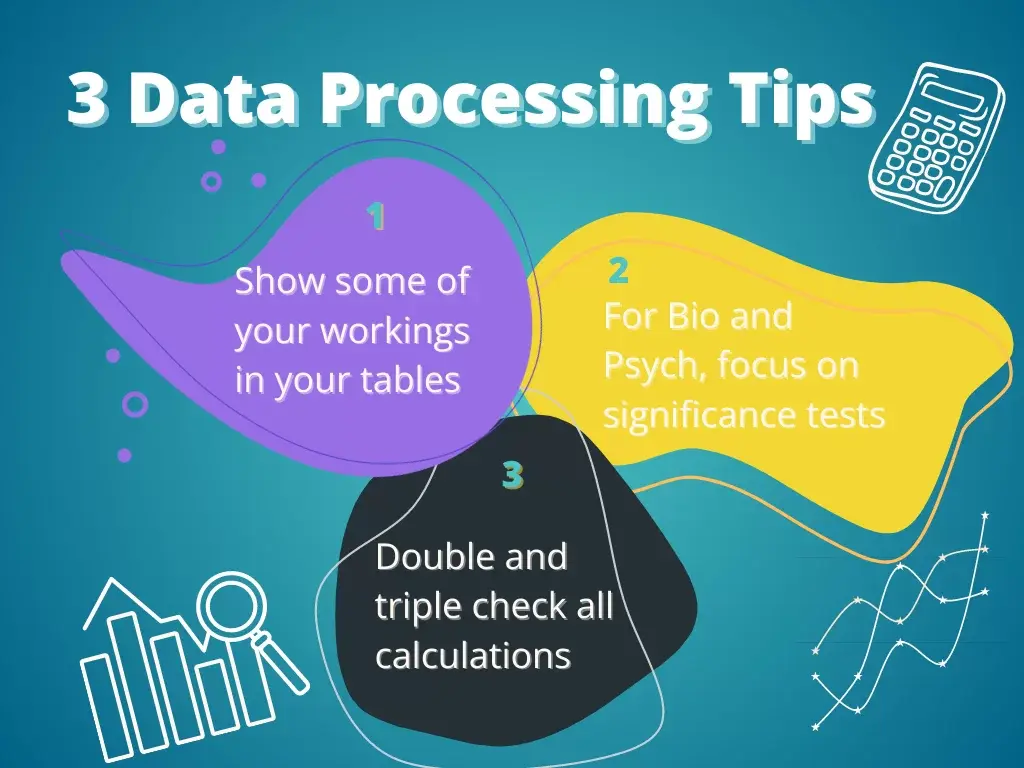 3 Data Processing Tips

1

Show some of your workings in your tables

2

For Bio and Psych, focus on significance tests

3

Double and triple check all calculations